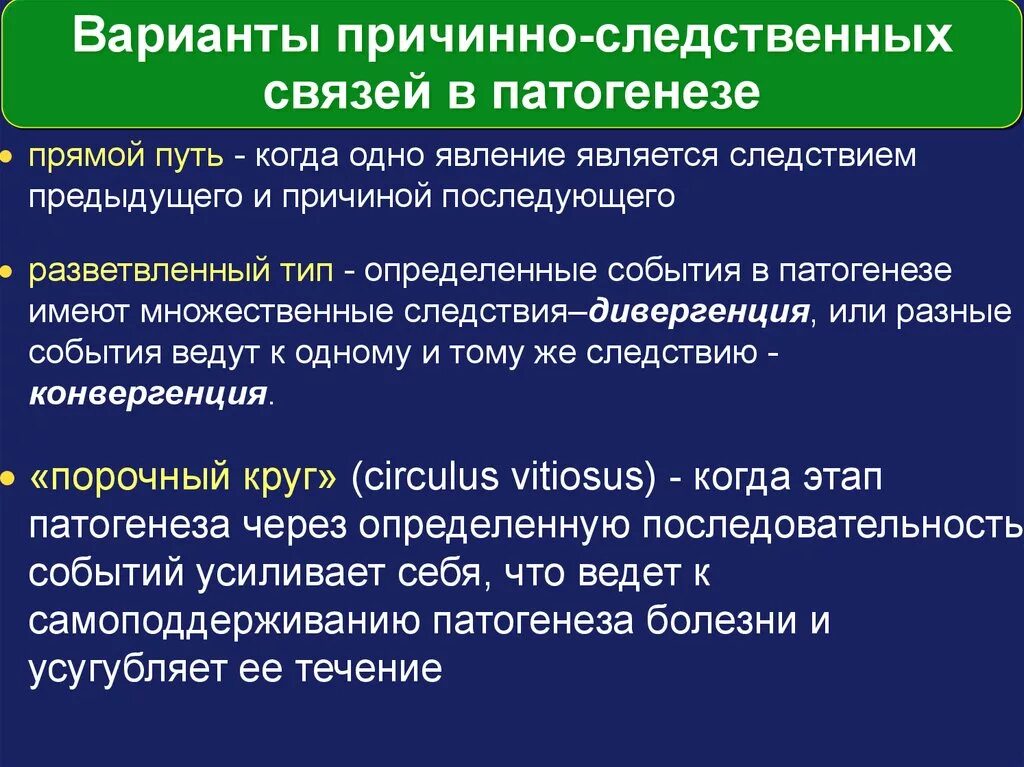 Варианты причинно-следственных связей в патогенезе

• прямой путь - когда одно явление является следствием предыдущего и причиной последующего

• разветвленный тип - определенные события в патогенезе имеют множественные следствия–дивергенция, или разные события ведут к одному и тому же следствию - конвергенция.

• «порочный круг» (circulus vitiosus) - когда этап патогенеза через определенную последовательность событий усиливает себя, что ведет к самоподдерживанию патогенеза болезни и усугубляет ее течение